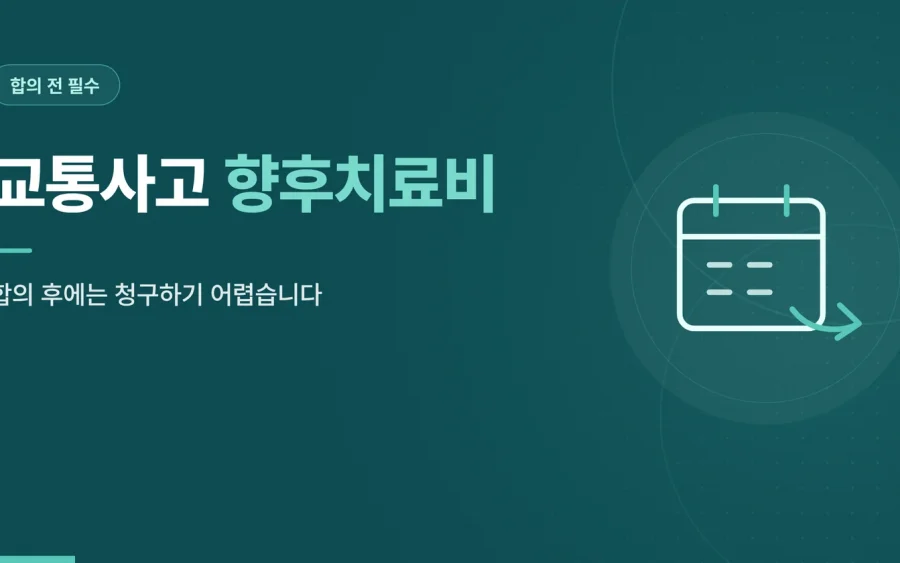 합의 전 필수

교통사고 향후치료비

합의 후에는 청구하기 어렵습니다